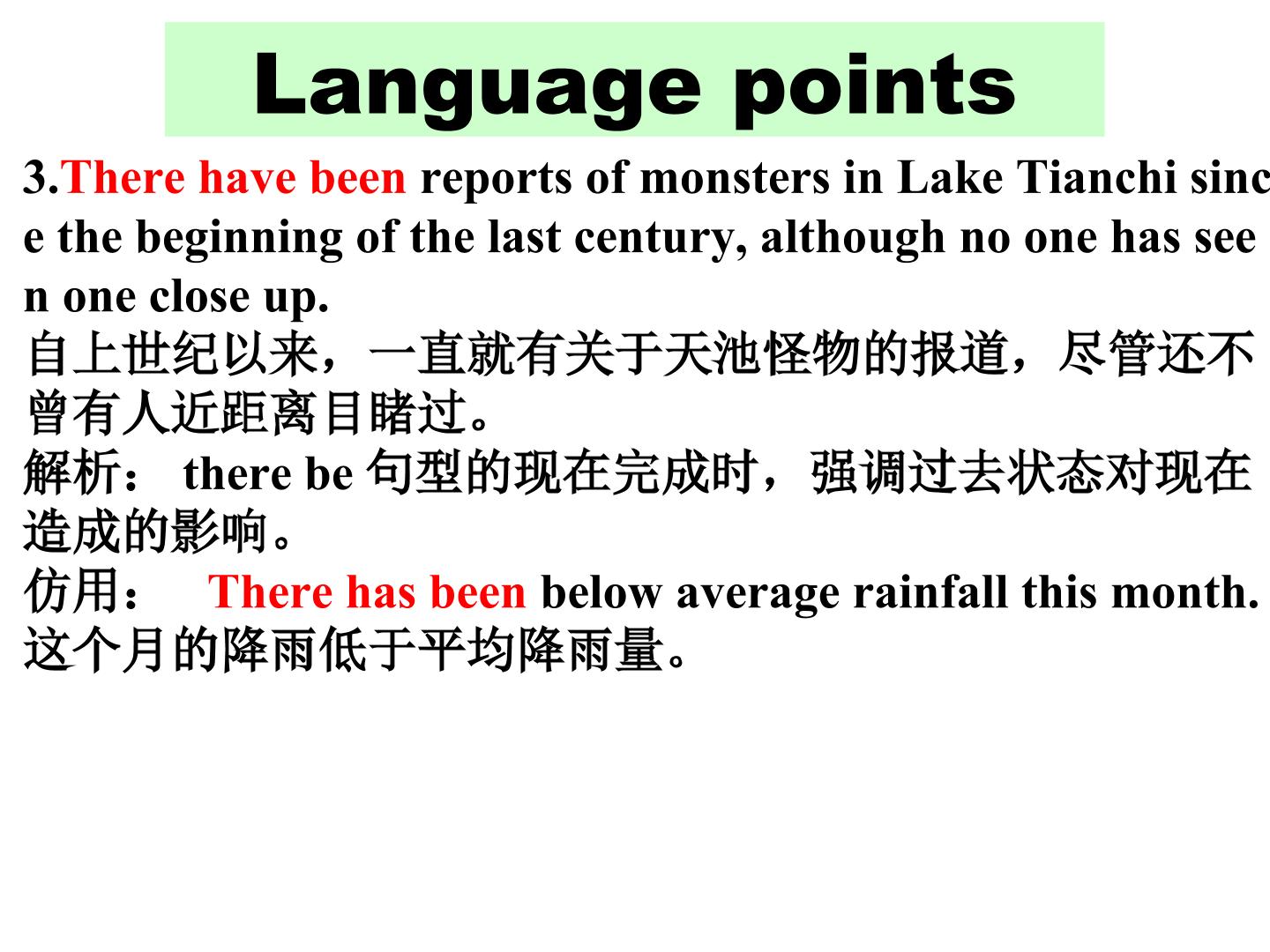 Language points

3.There have been reports of monsters in Lake Tianchi since the beginning of the last century, although no one has seen one close up.
自上世纪以来，一直就有关于天池怪物的报道，尽管还不曾有人近距离目睹过。
解析： there be 句型的现在完成时，强调过去状态对现在造成的影响。
仿用： There has been below average rainfall this month.
这个月的降雨低于平均降雨量。